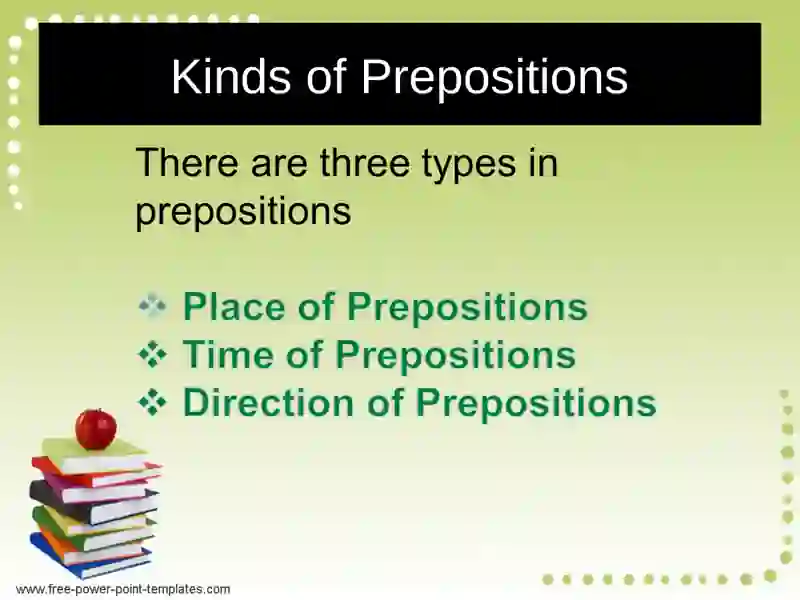 Kinds of Prepositions

There are three types in prepositions

❖ Place of Prepositions
❖ Time of Prepositions
❖ Direction of Prepositions

www.free-power-point-templates.com